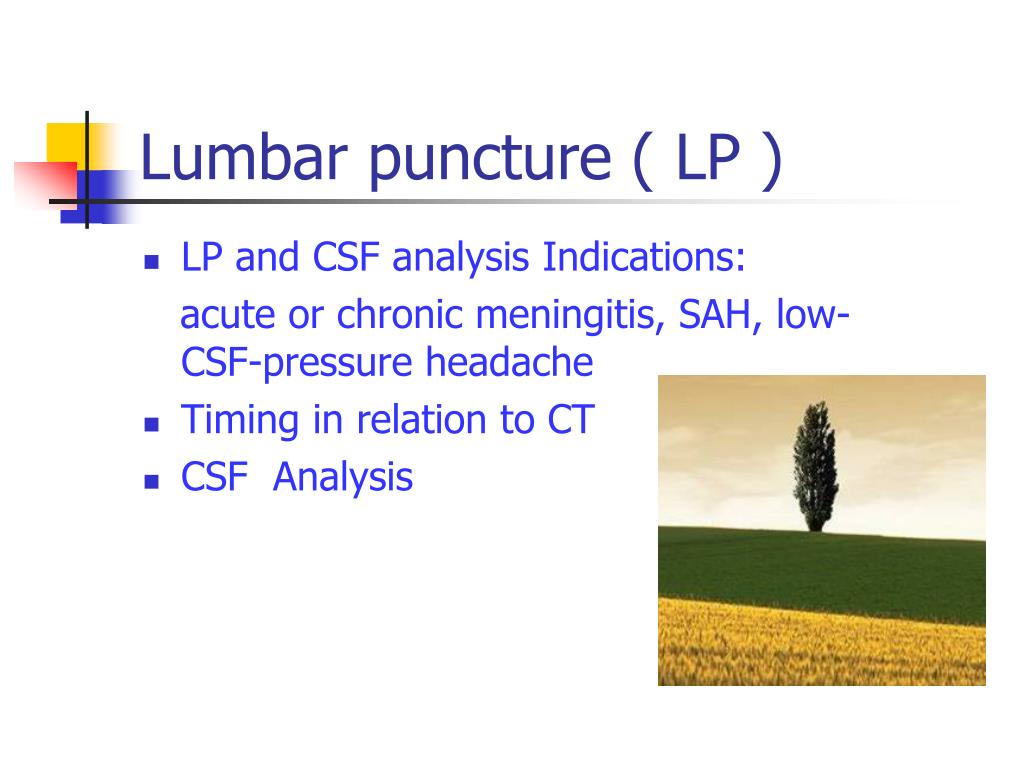 Lumbar puncture ( LP )

- LP and CSF analysis Indications:

acute or chronic meningitis, SAH, low-CSF-pressure headache

- Timing in relation to CT
- CSF Analysis